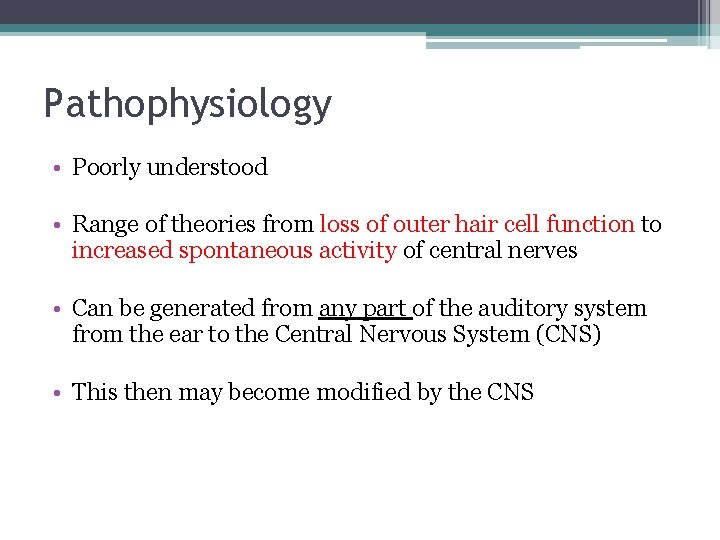 Pathophysiology

• Poorly understood

• Range of theories from loss of outer hair cell function to increased spontaneous activity of central nerves

• Can be generated from any part of the auditory system from the ear to the Central Nervous System (CNS)

• This then may become modified by the CNS